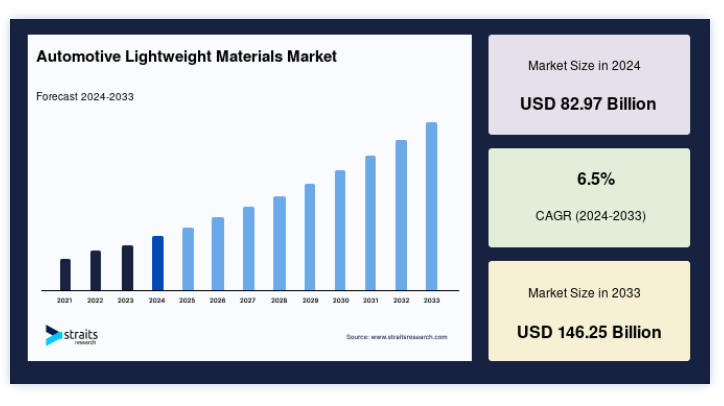 Automotive Lightweight Materials Market

Forecast 2024-2033

2021 2022 2023 2024 2025 2026 2027 2028 2029 2030 2031 2032 2033

straits research

Source: www.straitsresearch.com

Market Size in 2024

USD 82.97 Billion

6.5%

CAGR (2024-2033)

Market Size in 2033

USD 146.25 Billion